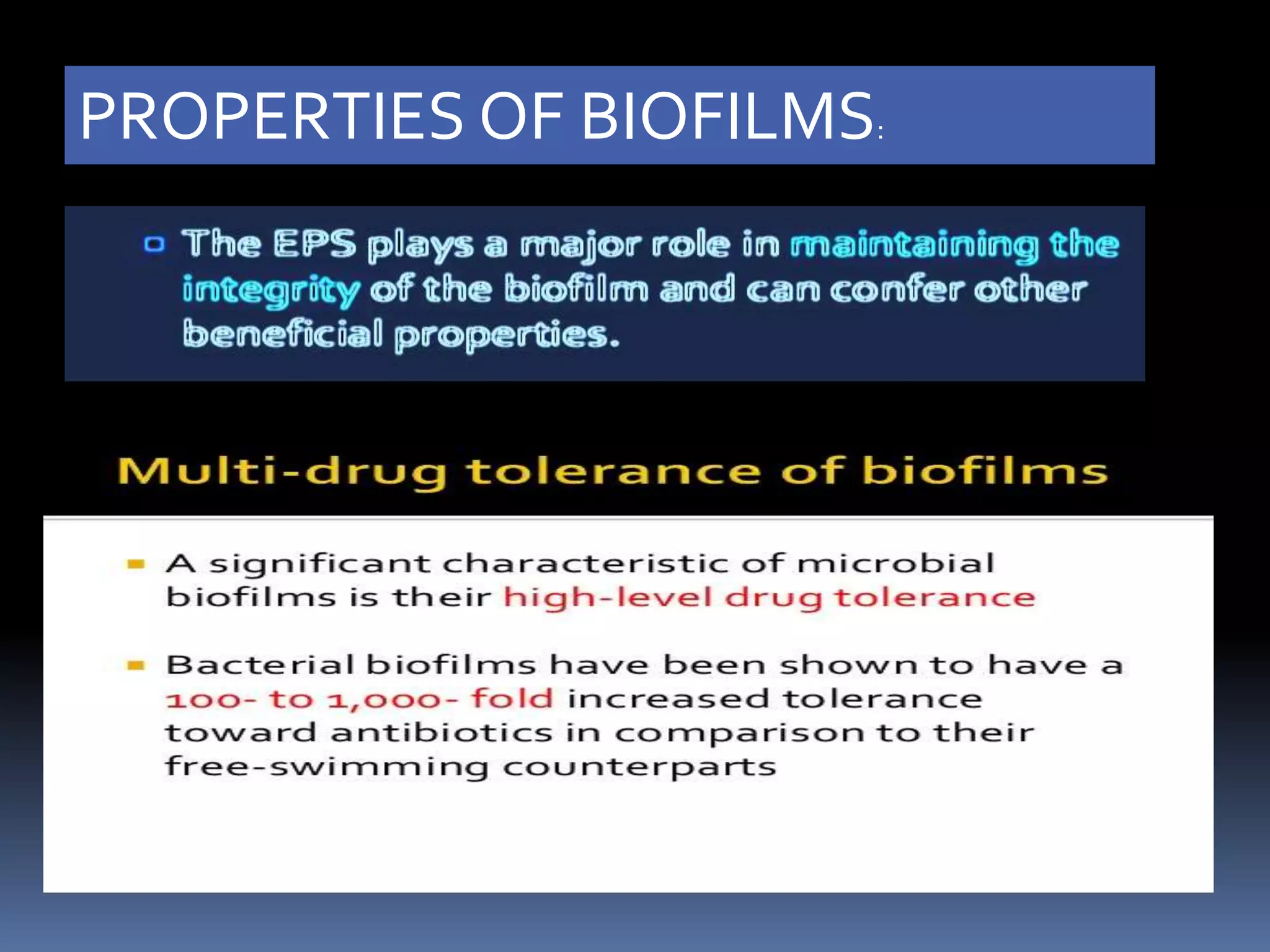 PROPERTIES OF BIOFILMS:

The EPS plays a major role in maintaining the integrity of the biofilm and can confer other beneficial properties.

Multi-drug tolerance of biofilms

A significant characteristic of microbial biofilms is their high-level drug tolerance

Bacterial biofilms have been shown to have a 100- to 1,000- fold increased tolerance toward antibiotics in comparison to their free-swimming counterparts